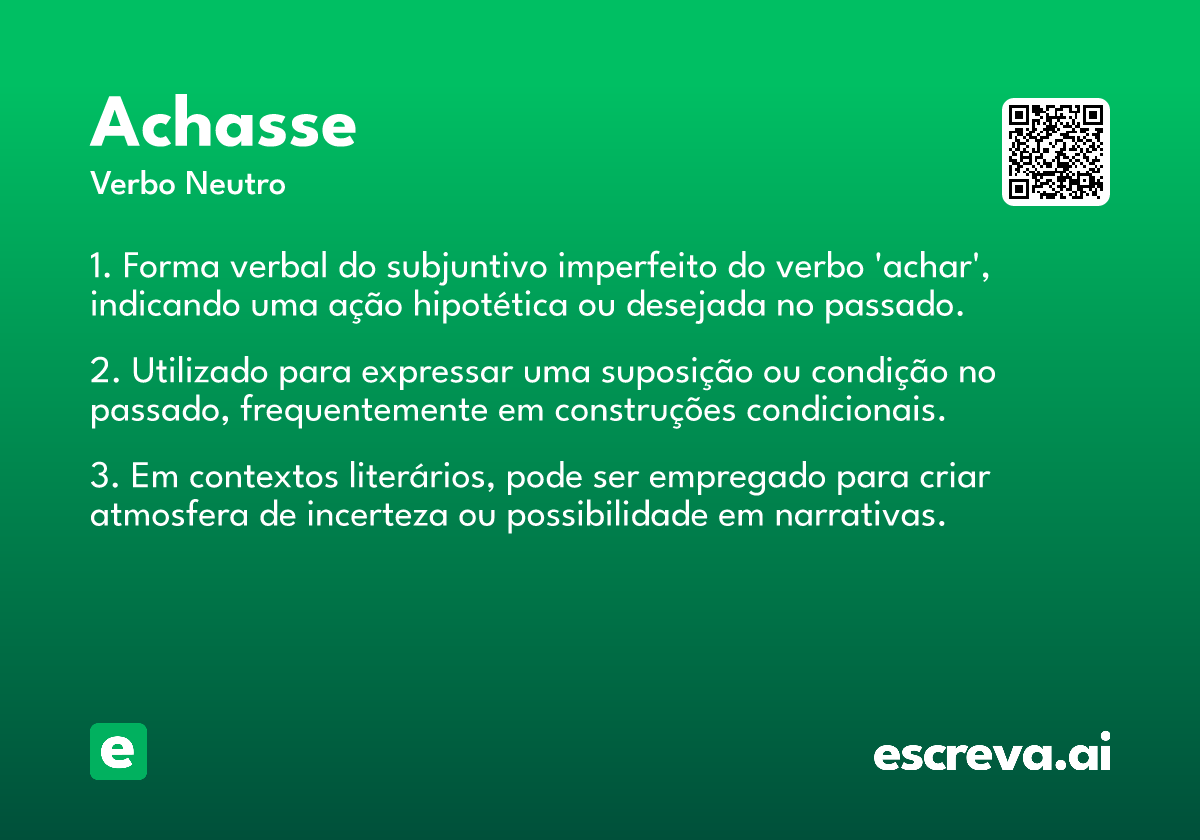 Achasse

Verbo Neutro

1. Forma verbal do subjuntivo imperfeito do verbo 'achar', indicando uma ação hipotética ou desejada no passado.

2. Utilizado para expressar uma suposição ou condição no passado, frequentemente em construções condicionais.

3. Em contextos literários, pode ser empregado para criar atmosfera de incerteza ou possibilidade em narrativas.

e

escreva.ai